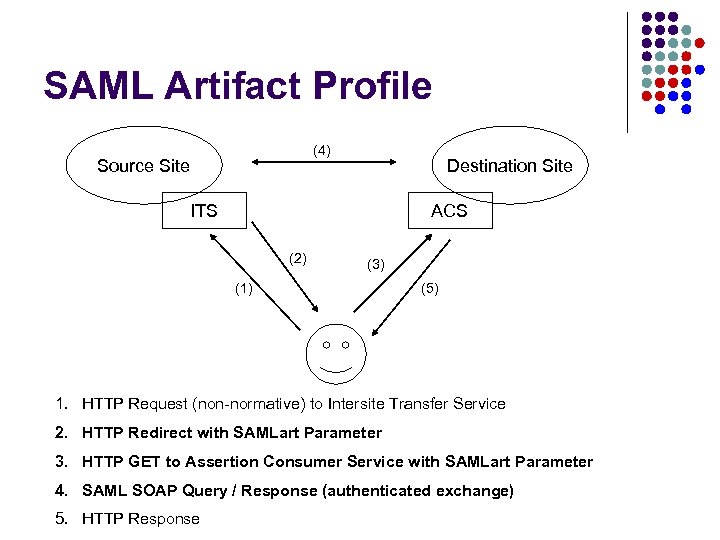 SAML Artifact Profile

Source Site

(4)

Destination Site

ITS

ACS

(2)

(3)

(1)

(5)

1. HTTP Request (non-normative) to Intersite Transfer Service
2. HTTP Redirect with SAMLart Parameter
3. HTTP GET to Assertion Consumer Service with SAMLart Parameter
4. SAML SOAP Query / Response (authenticated exchange)
5. HTTP Response